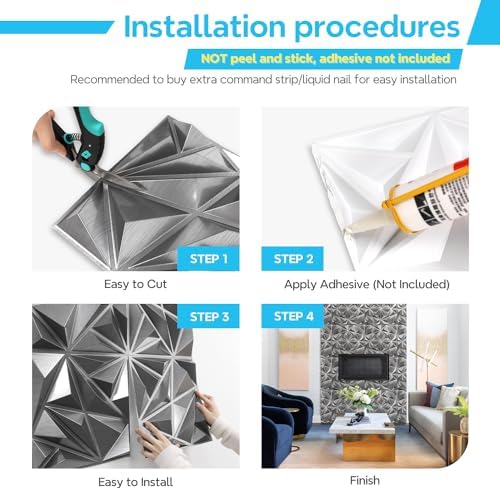 Installation procedures

NOT peel and stick, adhesive not included

Recommended to buy extra command strip/liquid nail for easy installation

STEP 1

Easy to Cut

STEP 2

Apply Adhesive (Not Included)

STEP 3

Easy to Install

STEP 4

Finish